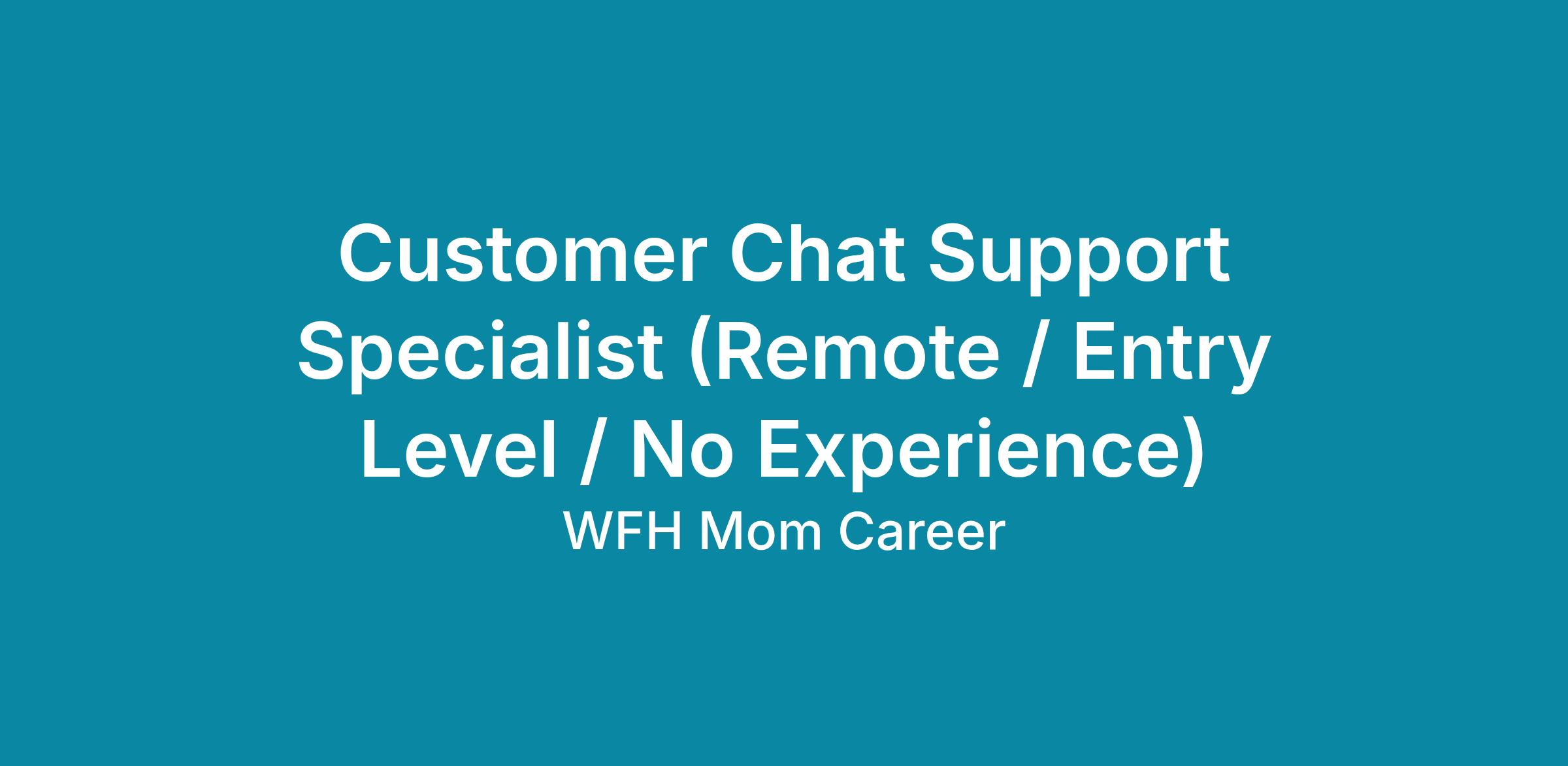 Customer Chat Support Specialist (Remote / Entry Level / No Experience)

WFH Mom Career